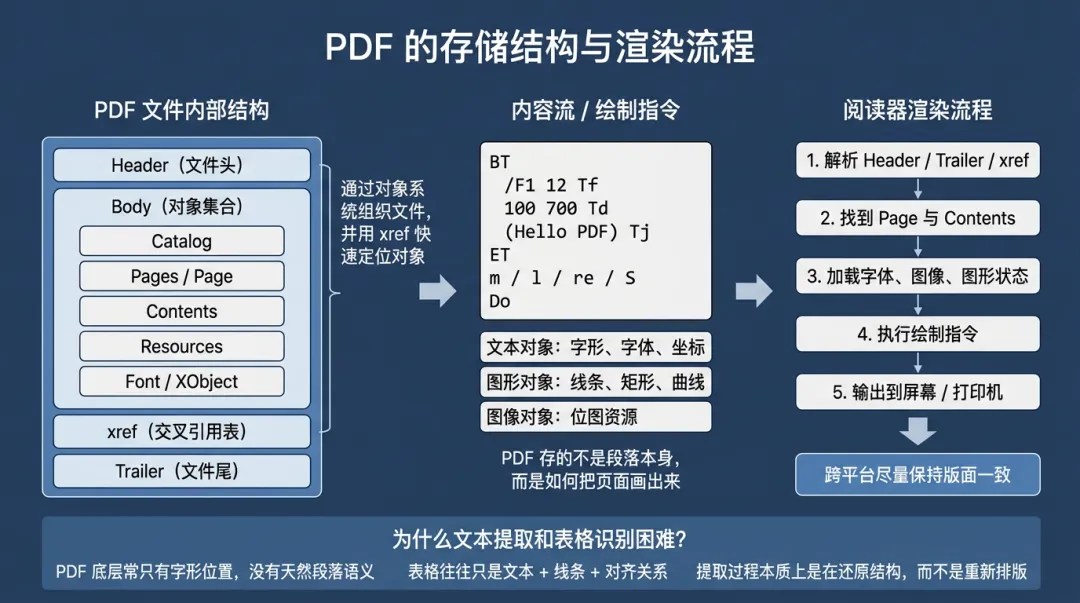 PDF 的存储结构与渲染流程

PDF 文件内部结构

Header（文件头）

Body（对象集合）

Catalog

Pages / Page

Contents

Resources

Font / XObject

xref（交叉引用表）

Trailer（文件尾）

通过对象系统组织文件，并用 xref 快速定位对象

内容流 / 绘制指令

BT
/F1 12 Tf
100 700 Td
(Hello PDF) Tj
ET
m / l / re / S
Do

文本对象：字形、字体、坐标

图形对象：线条、矩形、曲线

图像对象：位图资源

PDF 存的不是段落本身，而是如何把页面画出来

阅读器渲染流程

1. 解析 Header / Trailer / xref

2. 找到 Page 与 Contents

3. 加载字体、图像、图形状态

4. 执行绘制指令

5. 输出到屏幕 / 打印机

跨平台尽量保持版面一致

为什么文本提取和表格识别困难?

PDF 底层常只有字形位置，没有天然段落语义

表格往往只是文本 + 线条 + 对齐关系

提取过程本质上是在还原结构，而不是重新排版